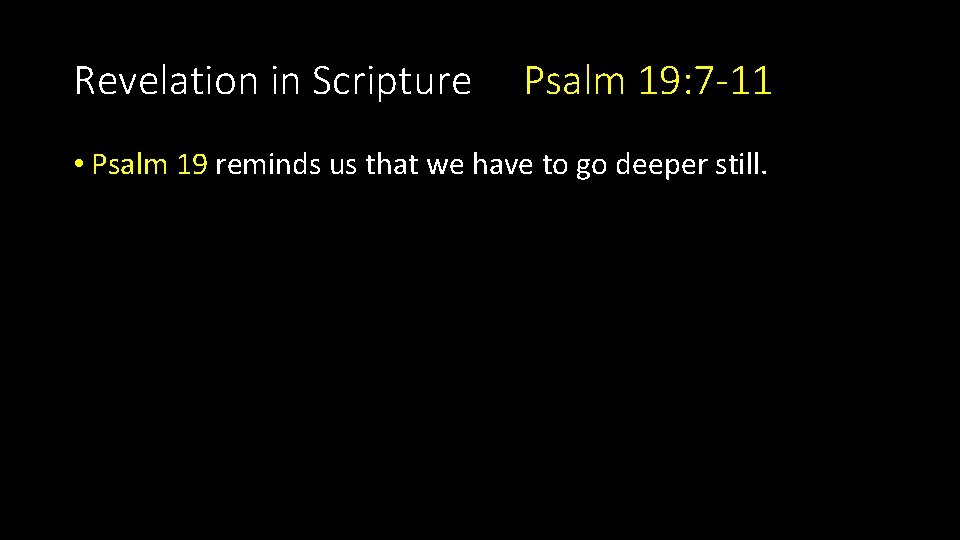 Revelation in Scripture Psalm 19:7-11

• Psalm 19 reminds us that we have to go deeper still.